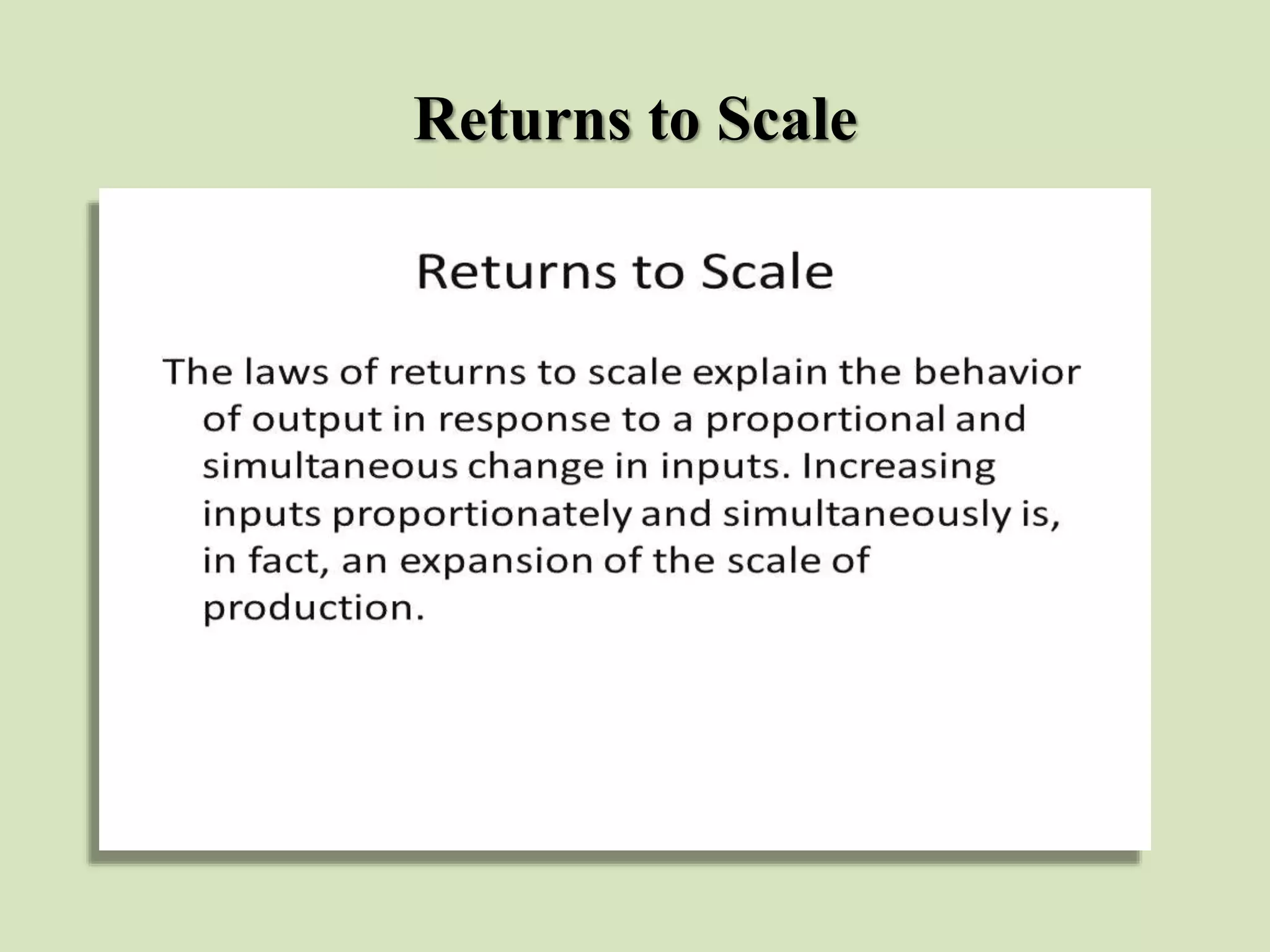 Returns to Scale

Returns to Scale

The laws of returns to scale explain the behavior of output in response to a proportional and simultaneous change in inputs. Increasing inputs proportionately and simultaneously is, in fact, an expansion of the scale of production.